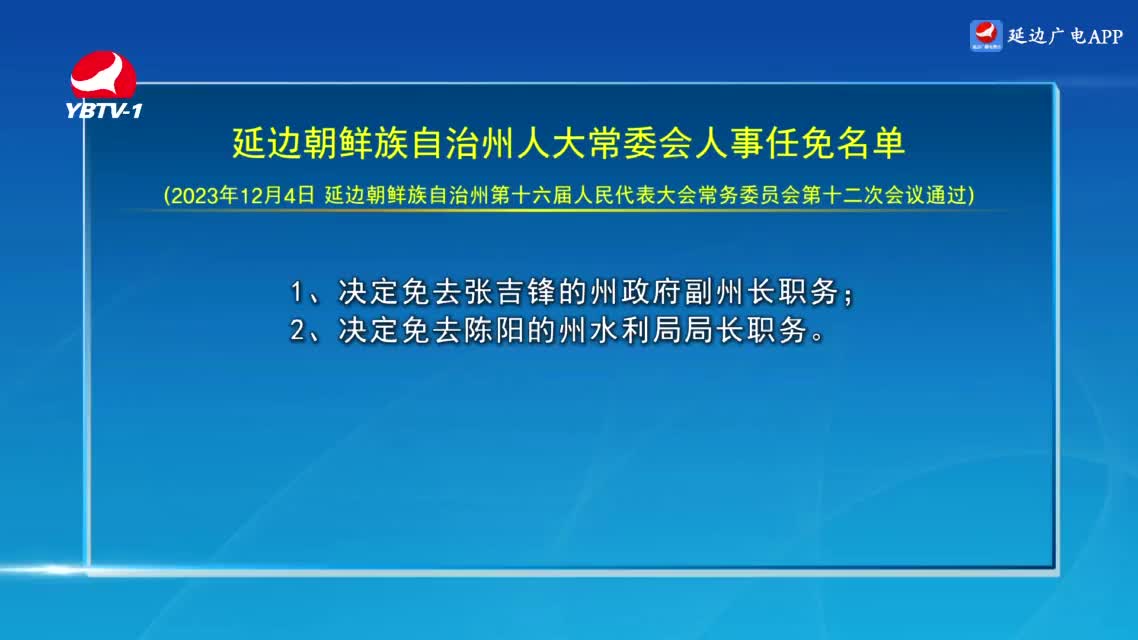 YBTV-1

延边广电APP

延边朝鲜族自治州人大常委会人事任免名单

(2023年12月4日 延边朝鲜族自治州第十六届人民代表大会常务委员会第十二次会议通过)

1、决定免去张吉锋的州政府副州长职务；
2、决定免去陈阳的州水利局局长职务。